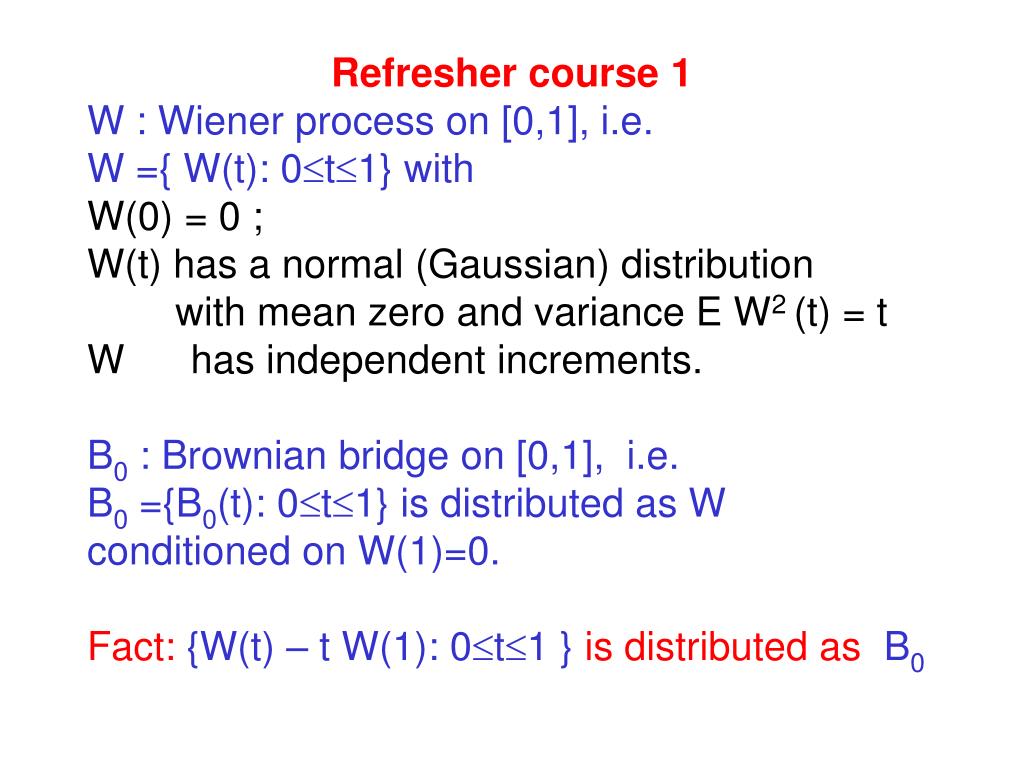 Refresher course 1

W : Wiener process on [0,1], i.e.
W ={ W(t): $0 \le t \le 1$} with
W(0) = 0 ;
W(t) has a normal (Gaussian) distribution with mean zero and variance E $W^2$ (t) = t
W has independent increments.

$B_0$ : Brownian bridge on [0,1], i.e.
$B_0$ ={$B_0$(t): $0 \le t \le 1$} is distributed as W conditioned on W(1)=0.

Fact: {W(t) – t W(1): $0 \le t \le 1$ } is distributed as $B_0$